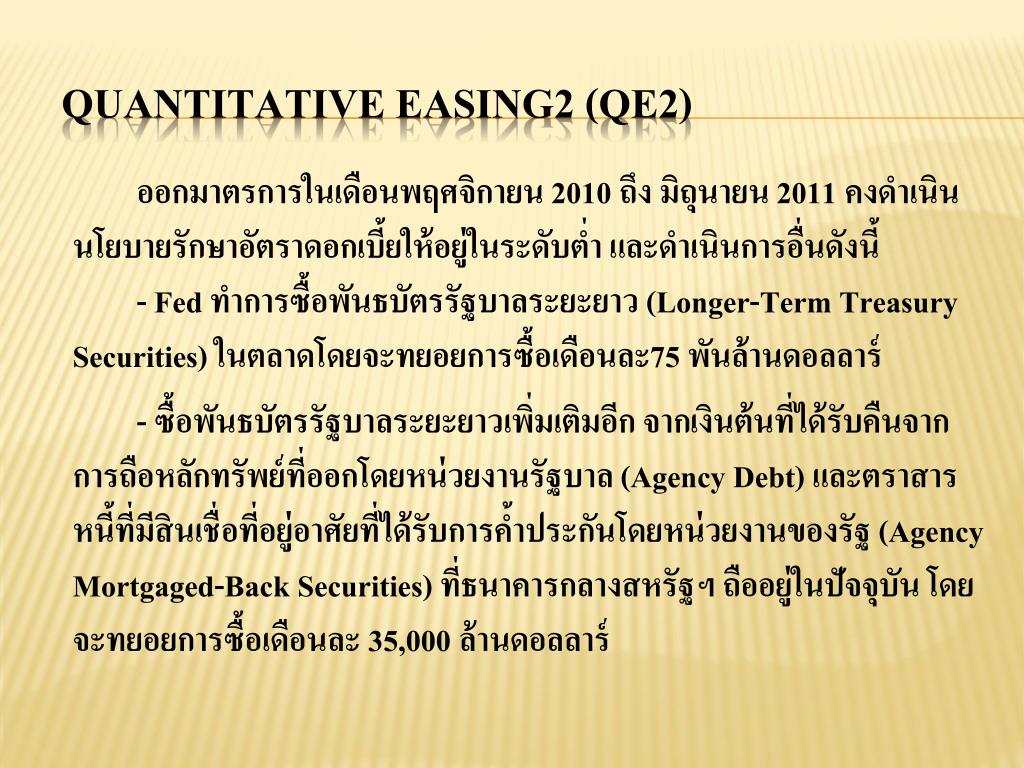 QUANTITATIVE EASING2 (QE2)

ออกมาตรการในเดือนพฤศจิกายน 2010 ถึง มิถุนายน 2011 คงดำเนินนโยบายรักษาอัตราดอกเบี้ยให้อยู่ในระดับต่ำ และดำเนินการอื่นดังนี้

- Fed ทำการซื้อพันธบัตรรัฐบาลระยะยาว (Longer-Term Treasury Securities) ในตลาดโดยจะทยอยการซื้อเดือนละ75 พันล้านดอลลาร์

- ซื้อพันธบัตรรัฐบาลระยะยาวเพิ่มเติมอีก จากเงินต้นที่ได้รับคืนจากการถือหลักทรัพย์ที่ออกโดยหน่วยงานรัฐบาล (Agency Debt) และตราสารหนี้ที่มีสินเชื่อที่อยู่อาศัยที่ได้รับการค้ำประกันโดยหน่วยงานของรัฐ (Agency Mortgaged-Back Securities) ที่ธนาคารกลางสหรัฐฯ ถืออยู่ในปัจจุบัน โดยจะทยอยการซื้อเดือนละ 35,000 ล้านดอลลาร์